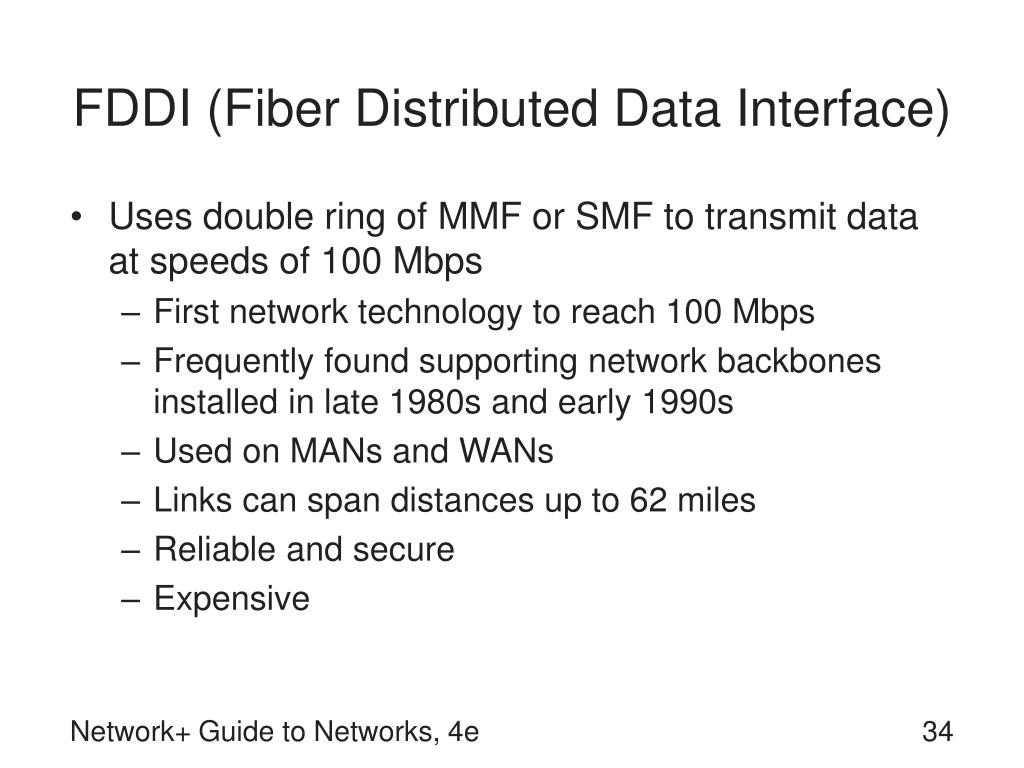 FDDI (Fiber Distributed Data Interface)

• Uses double ring of MMF or SMF to transmit data at speeds of 100 Mbps
– First network technology to reach 100 Mbps
– Frequently found supporting network backbones installed in late 1980s and early 1990s
– Used on MANs and WANs
– Links can span distances up to 62 miles
– Reliable and secure
– Expensive

Network+ Guide to Networks, 4e

34